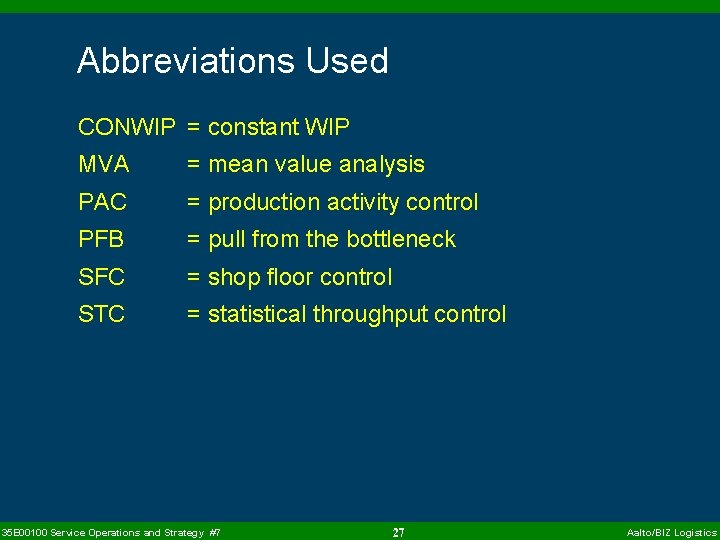 Abbreviations Used

CONWIP = constant WIP
MVA = mean value analysis
PAC = production activity control
PFB = pull from the bottleneck
SFC = shop floor control
STC = statistical throughput control

35E00100 Service Operations and Strategy #7
27
Aalto/BIZ Logistics